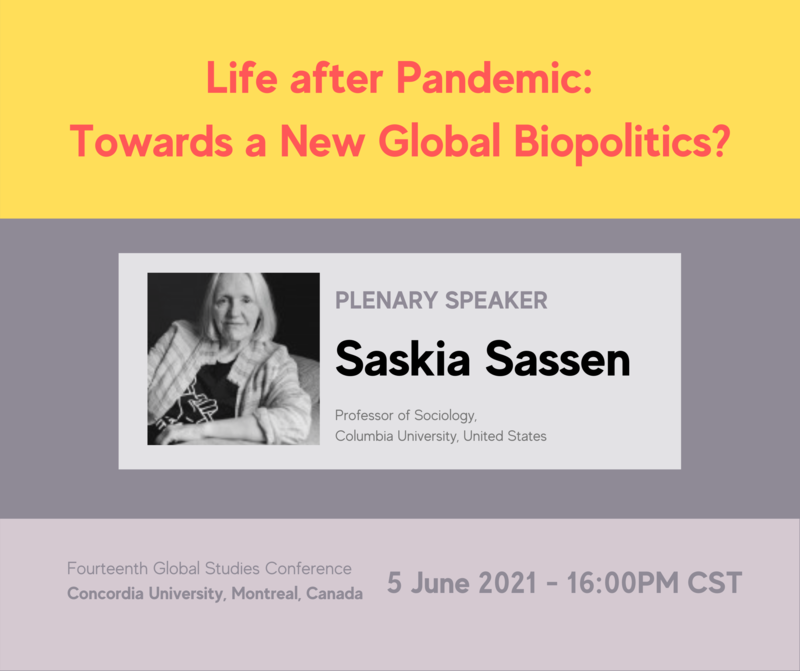 Life after Pandemic:
Towards a New Global Biopolitics?

PLENARY SPEAKER

Saskia Sassen

Professor of Sociology,
Columbia University, United States

Fourteenth Global Studies Conference
Concordia University, Montreal, Canada

5 June 2021 - 16:00PM CST